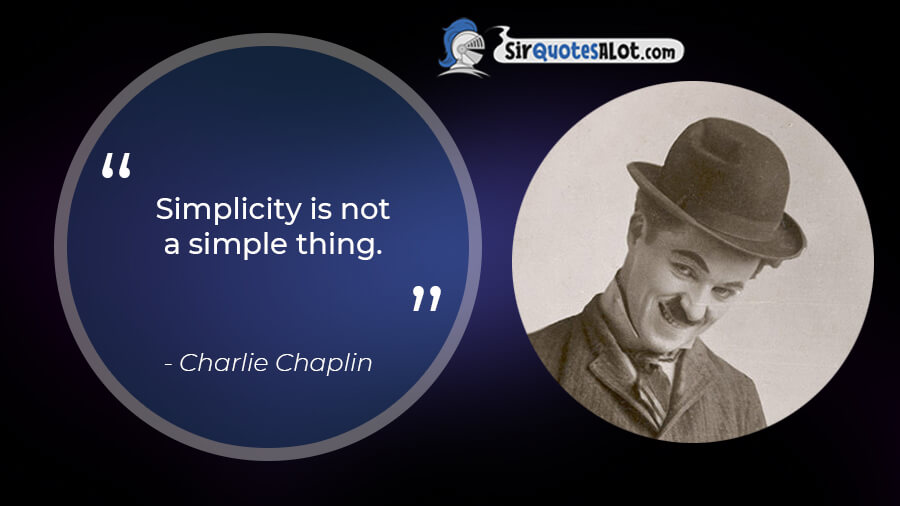 SirQuotesALot.com

“

Simplicity is not a simple thing.

”

- Charlie Chaplin